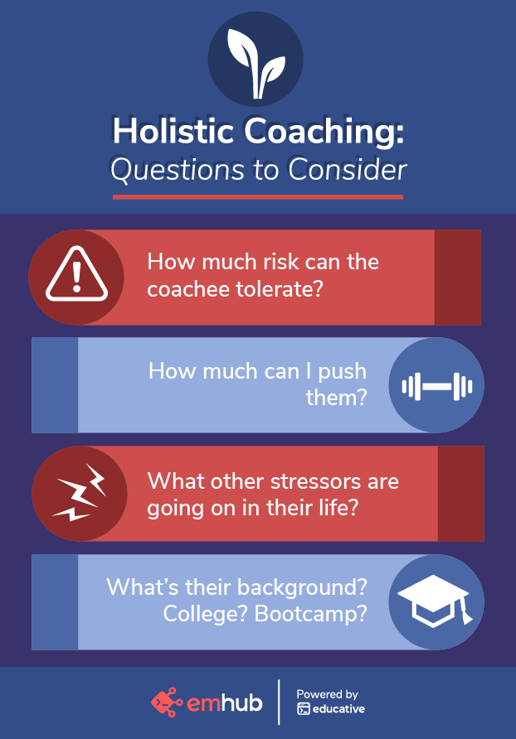 Holistic Coaching:
Questions to Consider

How much risk can the coachee tolerate?

How much can I push them?

What other stressors are going on in their life?

What's their background? College? Bootcamp?

emhub

Powered by
educative